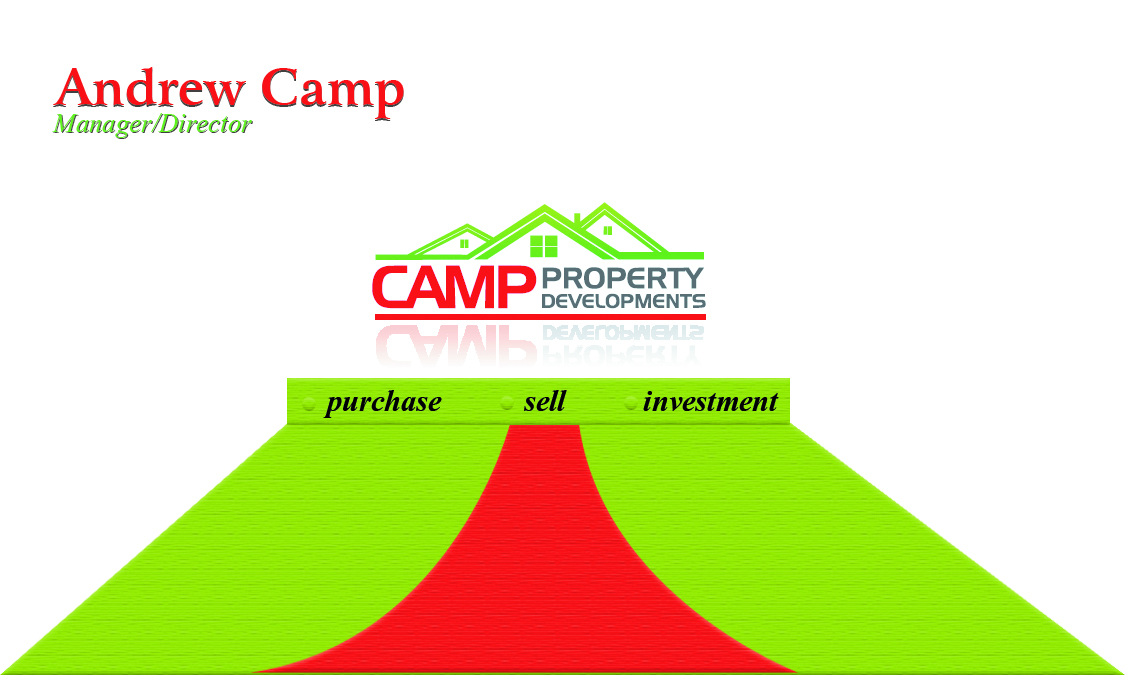 Andrew Camp
Manager/Director

CAMP PROPERTY DEVELOPMENTS

purchase sell investment